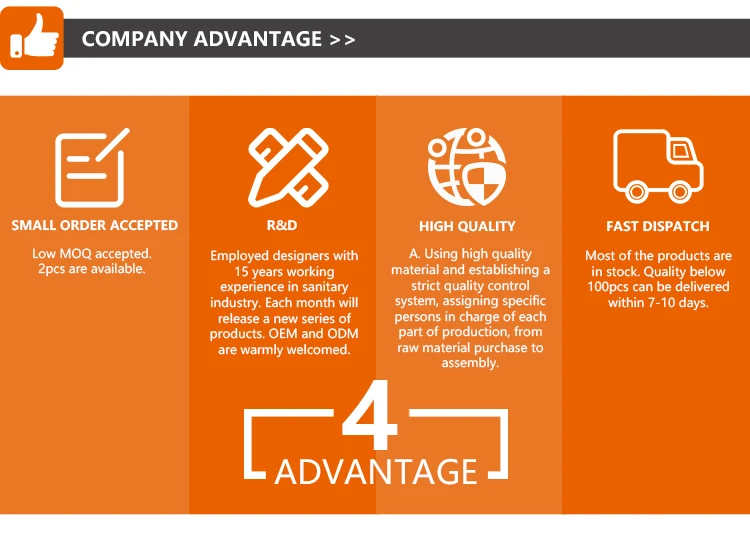 COMPANY ADVANTAGE >>

SMALL ORDER ACCEPTED

Low MOQ accepted. 2pcs are available.

R&D

Employed designers with 15 years working experience in sanitary industry. Each month will release a new series of products. OEM and ODM are warmly welcomed.

HIGH QUALITY

A. Using high quality material and establishing a strict quality control system, assigning specific persons in charge of each part of production, from raw material purchase to assembly.

FAST DISPATCH

Most of the products are in stock. Quality below 100pcs can be delivered within 7-10 days.

4
ADVANTAGE